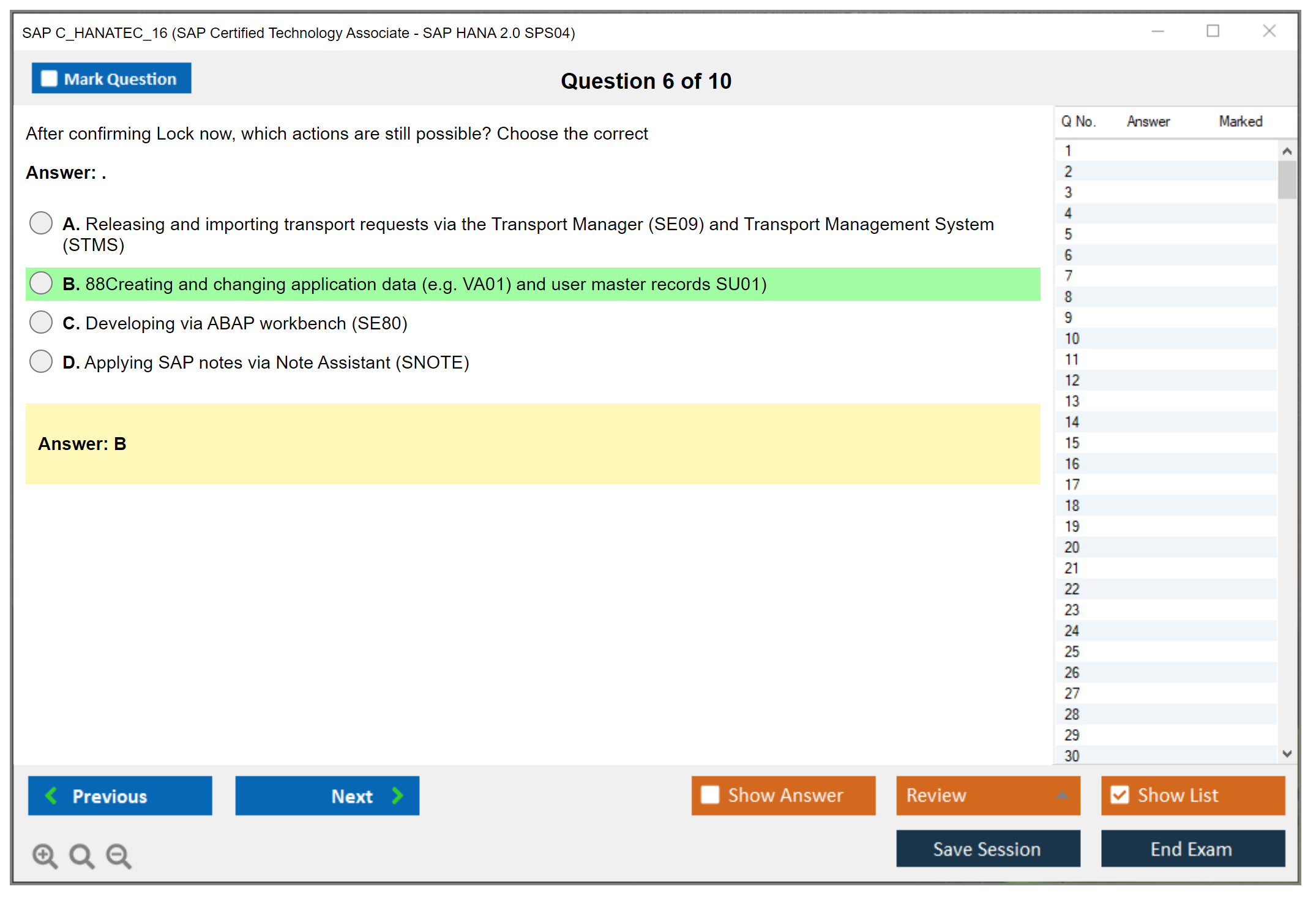 SAP C_HANATEC_16 (SAP Certified Technology Associate - SAP HANA 2.0 SPS04)

Mark Question

Question 6 of 10

After confirming Lock now, which actions are still possible? Choose the correct

Answer: .

A. Releasing and importing transport requests via the Transport Manager (SE09) and Transport Management System (STMS)

B. 88Creating and changing application data (e.g. VA01) and user master records SU01)

C. Developing via ABAP workbench (SE80)

D. Applying SAP notes via Note Assistant (SNOTE)

Answer: B

| Q No. | Answer | Marked |
|---|---|---|
| 1 | | |
| 2 | | |
| 3 | | |
| 4 | | |
| 5 | | |
| 6 | | |
| 7 | | |
| 8 | | |
| 9 | | |
| 10 | | |
| 11 | | |
| 12 | | |
| 13 | | |
| 14 | | |
| 15 | | |
| 16 | | |
| 17 | | |
| 18 | | |
| 19 | | |
| 20 | | |
| 21 | | |
| 22 | | |
| 23 | | |
| 24 | | |
| 25 | | |
| 26 | | |
| 27 | | |
| 28 | | |
| 29 | | |
| 30 | | |

Previous

Next

Show Answer

Review

Show List

Save Session

End Exam